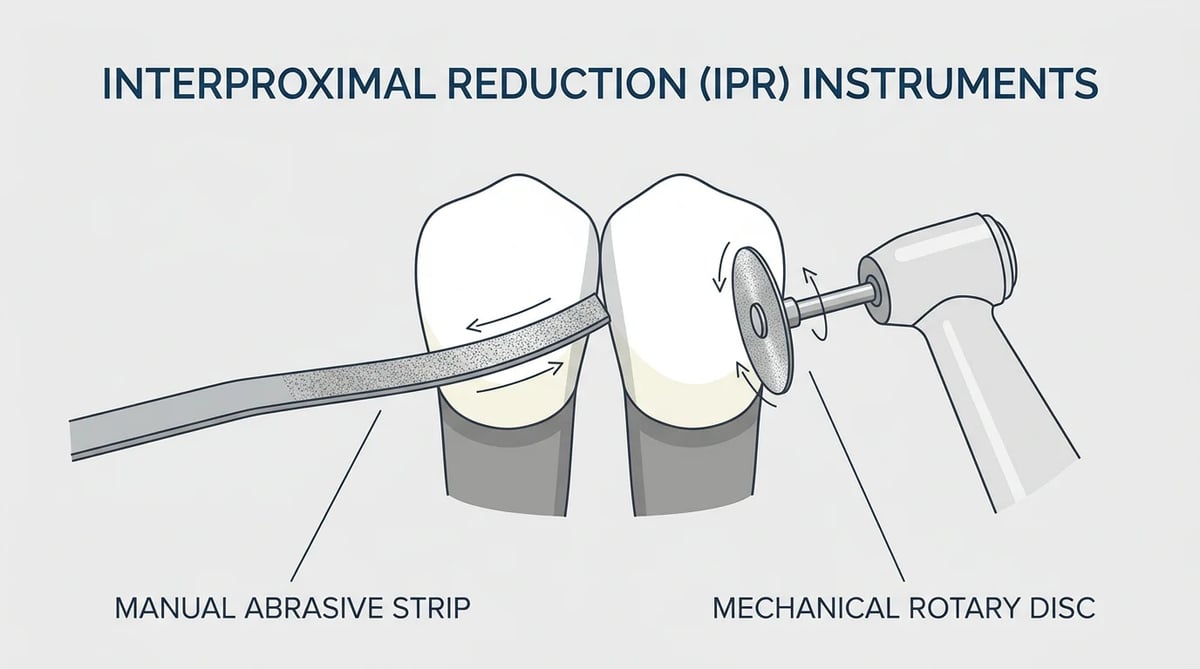 INTERPROXIMAL REDUCTION (IPR) INSTRUMENTS

MANUAL ABRASIVE STRIP

MECHANICAL ROTARY DISC